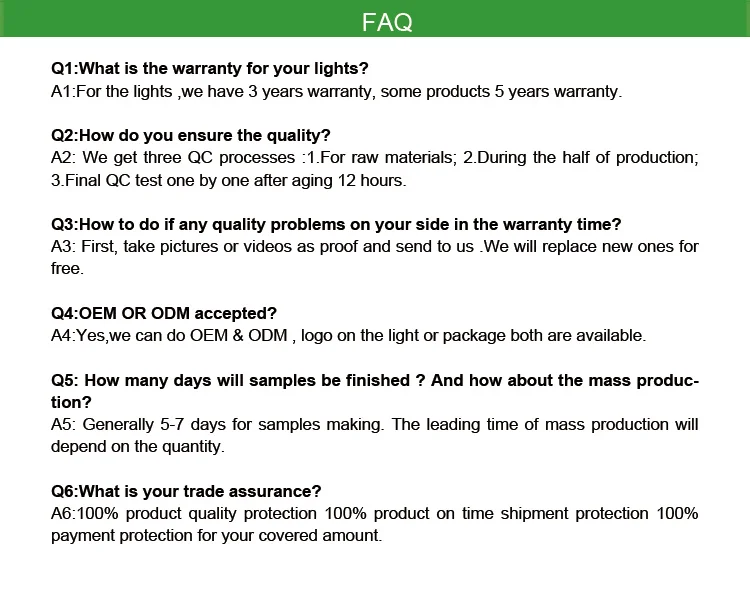 FAQ

Q1:What is the warranty for your lights?
A1:For the lights ,we have 3 years warranty, some products 5 years warranty.

Q2:How do you ensure the quality?
A2: We get three QC processes :1.For raw materials; 2.During the half of production; 3.Final QC test one by one after aging 12 hours.

Q3:How to do if any quality problems on your side in the warranty time?
A3: First, take pictures or videos as proof and send to us .We will replace new ones for free.

Q4:OEM OR ODM accepted?
A4:Yes,we can do OEM & ODM , logo on the light or package both are available.

Q5: How many days will samples be finished ? And how about the mass production?
A5: Generally 5-7 days for samples making. The leading time of mass production will depend on the quantity.

Q6:What is your trade assurance?
A6:100% product quality protection 100% product on time shipment protection 100% payment protection for your covered amount.